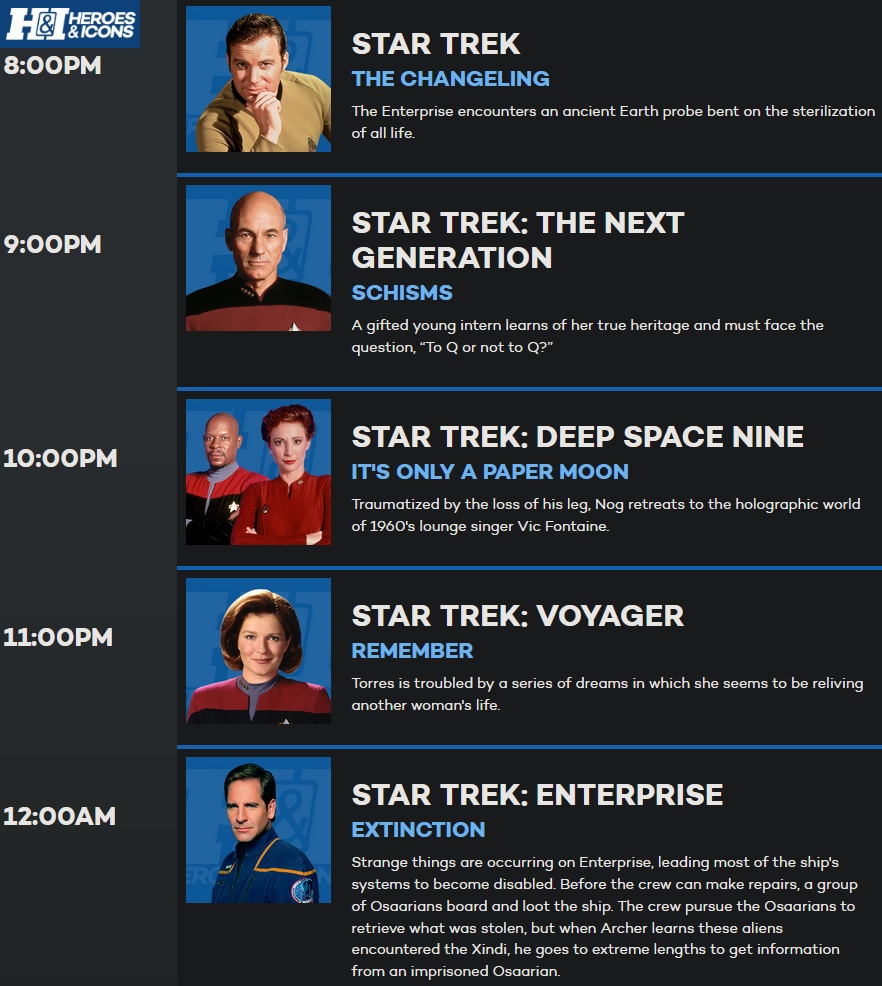 H&I HEROES & ICONS

8:00PM

STAR TREK
THE CHANGELING
The Enterprise encounters an ancient Earth probe bent on the sterilization of all life.

9:00PM

STAR TREK: THE NEXT GENERATION
SCHISMS
A gifted young intern learns of her true heritage and must face the question, "To Q or not to Q?"

10:00PM

STAR TREK: DEEP SPACE NINE
IT'S ONLY A PAPER MOON
Traumatized by the loss of his leg, Nog retreats to the holographic world of 1960's lounge singer Vic Fontaine.

11:00PM

STAR TREK: VOYAGER
REMEMBER
Torres is troubled by a series of dreams in which she seems to be reliving another woman's life.

12:00AM

STAR TREK: ENTERPRISE
EXTINCTION
Strange things are occurring on Enterprise, leading most of the ship's systems to become disabled. Before the crew can make repairs, a group of Osaarians board and loot the ship. The crew pursue the Osaarians to retrieve what was stolen, but when Archer learns these aliens encountered the Xindi, he goes to extreme lengths to get information from an imprisoned Osaarian.